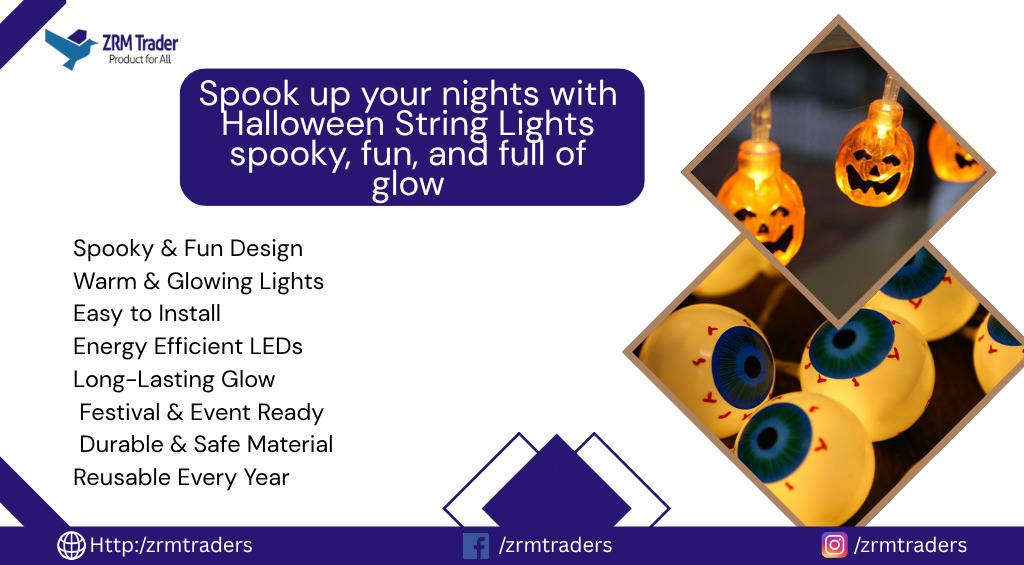 ZRM Trader
Product for All

Spook up your nights with Halloween String Lights spooky, fun, and full of glow

Spooky & Fun Design
Warm & Glowing Lights
Easy to Install
Energy Efficient LEDs
Long-Lasting Glow
Festival & Event Ready
Durable & Safe Material
Reusable Every Year

Http:/zrmtraders
/zrmtraders
/zrmtraders